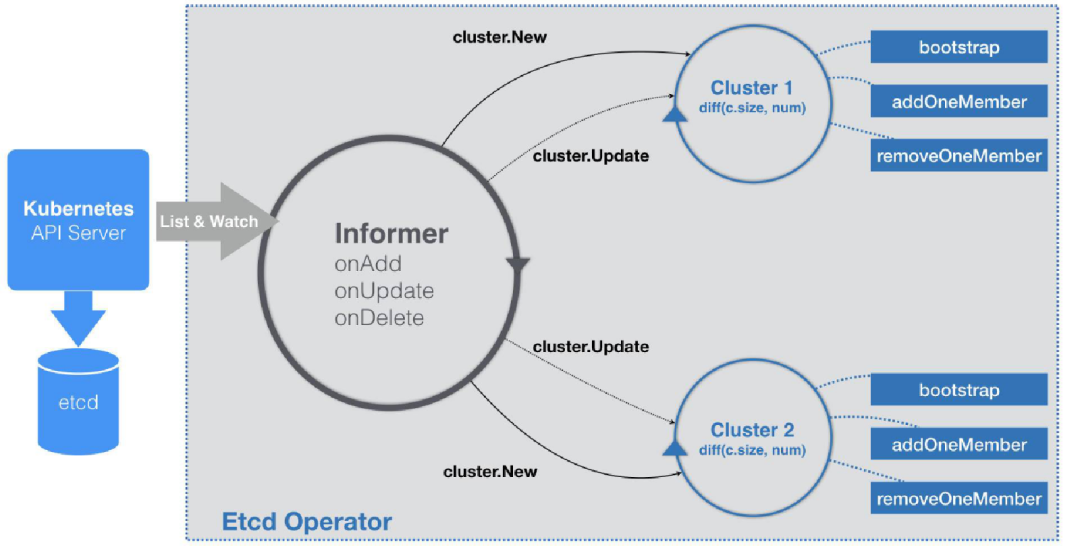 Kubernetes
API Server

etcd

List & Watch

Informer
onAdd
onUpdate
onDelete

cluster.New

cluster.Update

Cluster 1
diff(c.size, num)

bootstrap

addOneMember

removeOneMember

cluster.Update

cluster.New

Cluster 2
diff(c.size, num)

bootstrap

addOneMember

removeOneMember

Etcd Operator